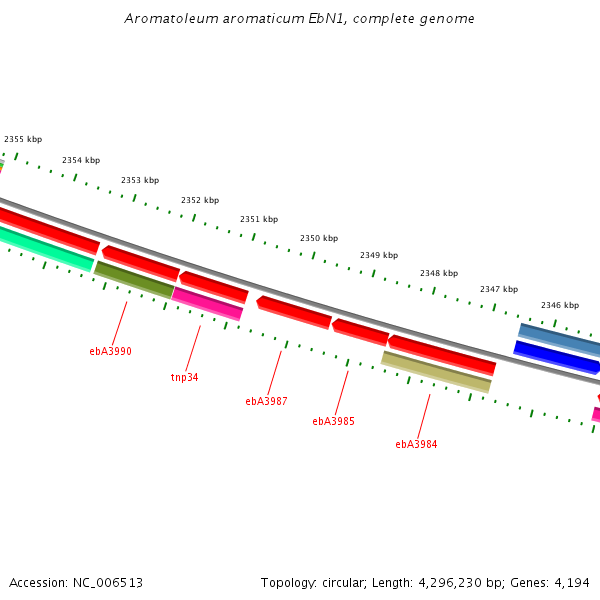 Aromatoleum aromaticum EbN1, complete genome

2355 kbp
2354 kbp
2353 kbp
2352 kbp
2351 kbp
2350 kbp
2349 kbp
2348 kbp
2347 kbp
2346 kbp

ebA3990
tnp34
ebA3987
ebA3985
ebA3984

Accession: NC_006513

Topology: circular; Length: 4,296,230 bp; Genes: 4,194